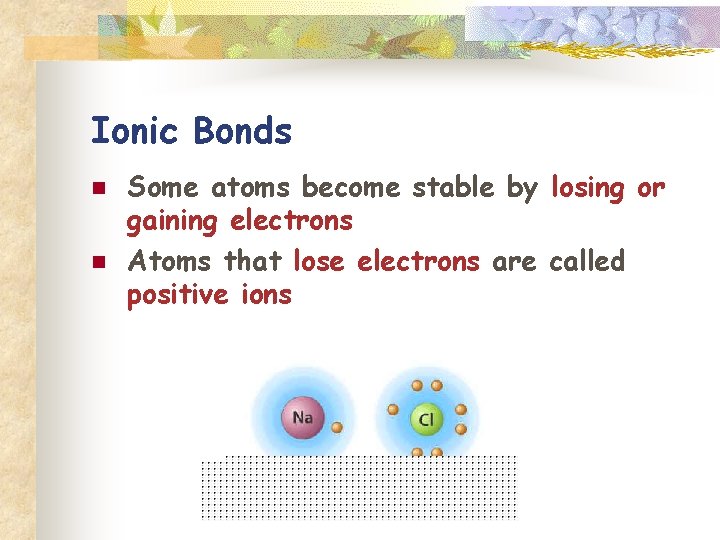 Ionic Bonds

Some atoms become stable by losing or gaining electrons

Atoms that lose electrons are called positive ions

Na

Cl